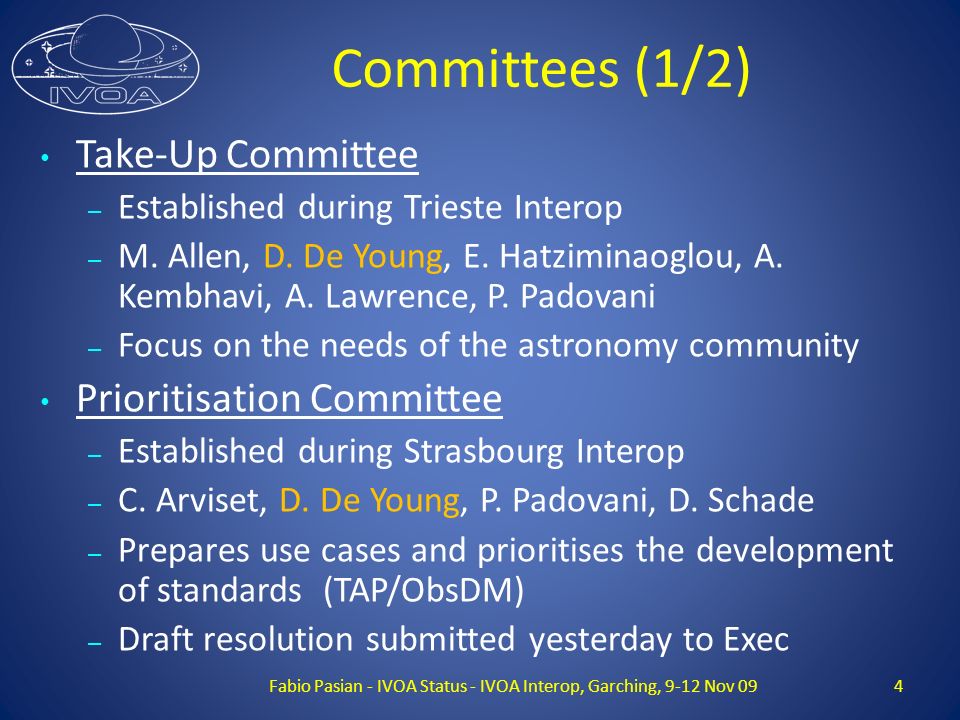 IVOA

Committees (1/2)

• Take-Up Committee
  – Established during Trieste Interop
  – M. Allen, D. De Young, E. Hatziminaoglou, A. Kembhavi, A. Lawrence, P. Padovani
  – Focus on the needs of the astronomy community
• Prioritisation Committee
  – Established during Strasbourg Interop
  – C. Arviset, D. De Young, P. Padovani, D. Schade
  – Prepares use cases and prioritises the development of standards (TAP/ObsDM)
  – Draft resolution submitted yesterday to Exec

Fabio Pasian - IVOA Status - IVOA Interop, Garching, 9-12 Nov 09

4